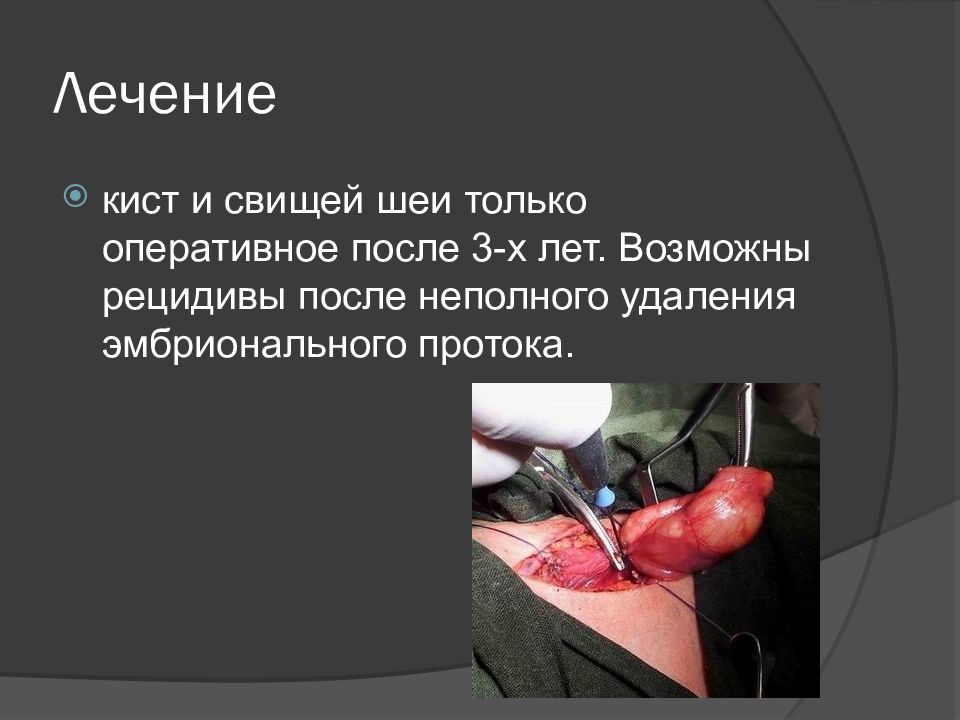 Лечение

кист и свищей шеи только оперативное после 3-х лет. Возможны рецидивы после неполного удаления эмбрионального протока.